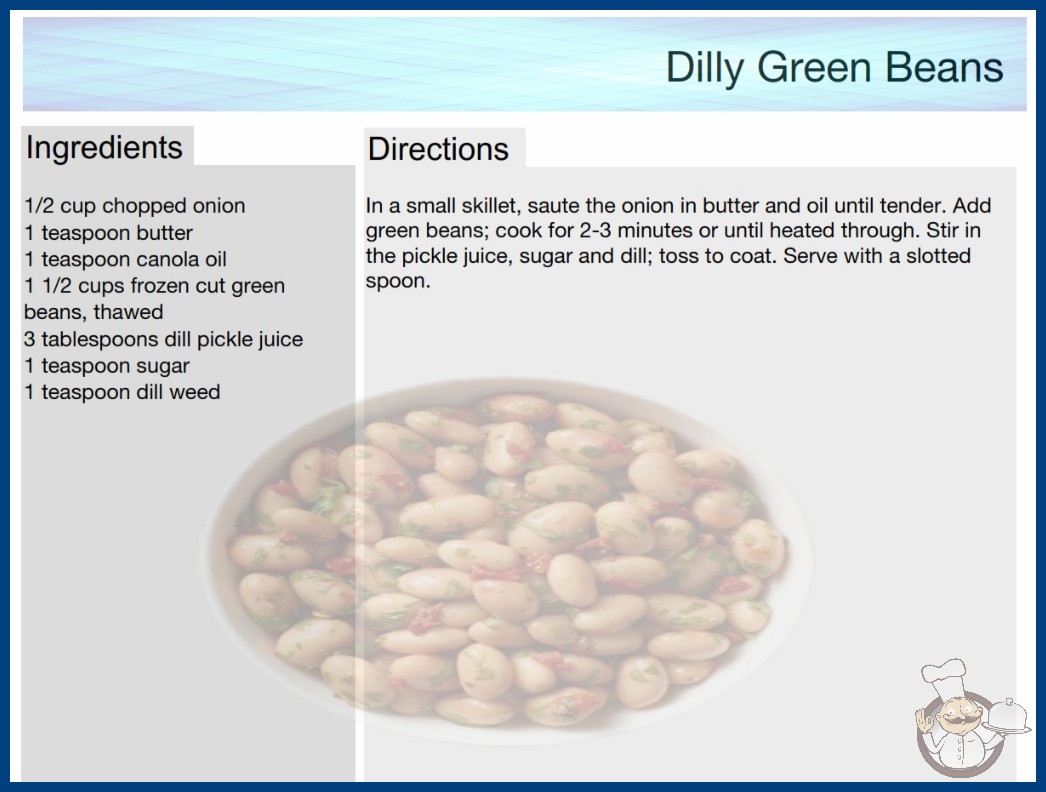 Dilly Green Beans

Ingredients

1/2 cup chopped onion
1 teaspoon butter
1 teaspoon canola oil
1 1/2 cups frozen cut green beans, thawed
3 tablespoons dill pickle juice
1 teaspoon sugar
1 teaspoon dill weed

Directions

In a small skillet, saute the onion in butter and oil until tender. Add green beans; cook for 2-3 minutes or until heated through. Stir in the pickle juice, sugar and dill; toss to coat. Serve with a slotted spoon.